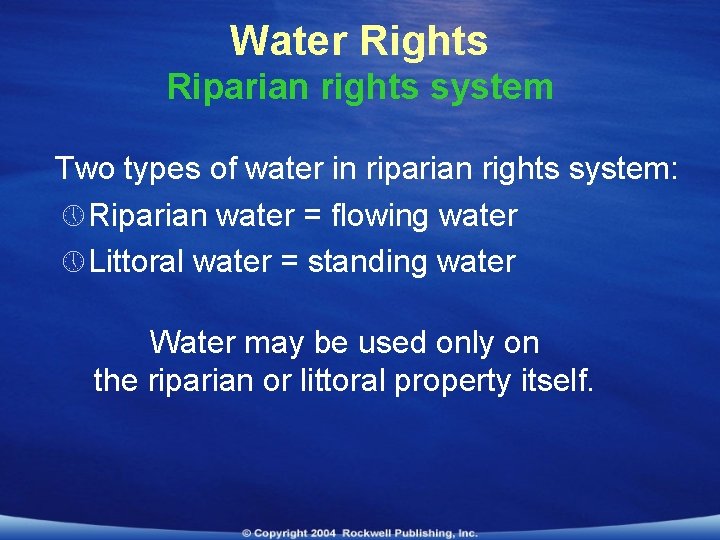 Water Rights
Riparian rights system

Two types of water in riparian rights system:
Riparian water = flowing water
Littoral water = standing water

Water may be used only on the riparian or littoral property itself.

© Copyright 2004 Rockwell Publishing, Inc.